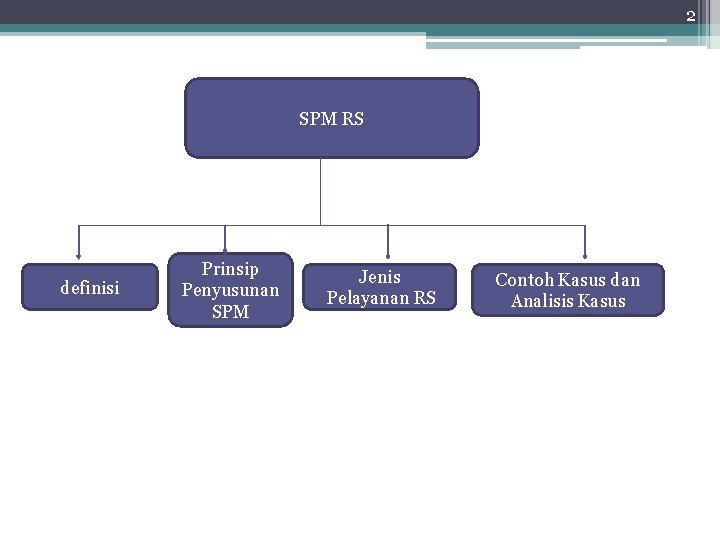 2

SPM RS

definisi

Prinsip Penyusunan SPM

Jenis Pelayanan RS

Contoh Kasus dan Analisis Kasus